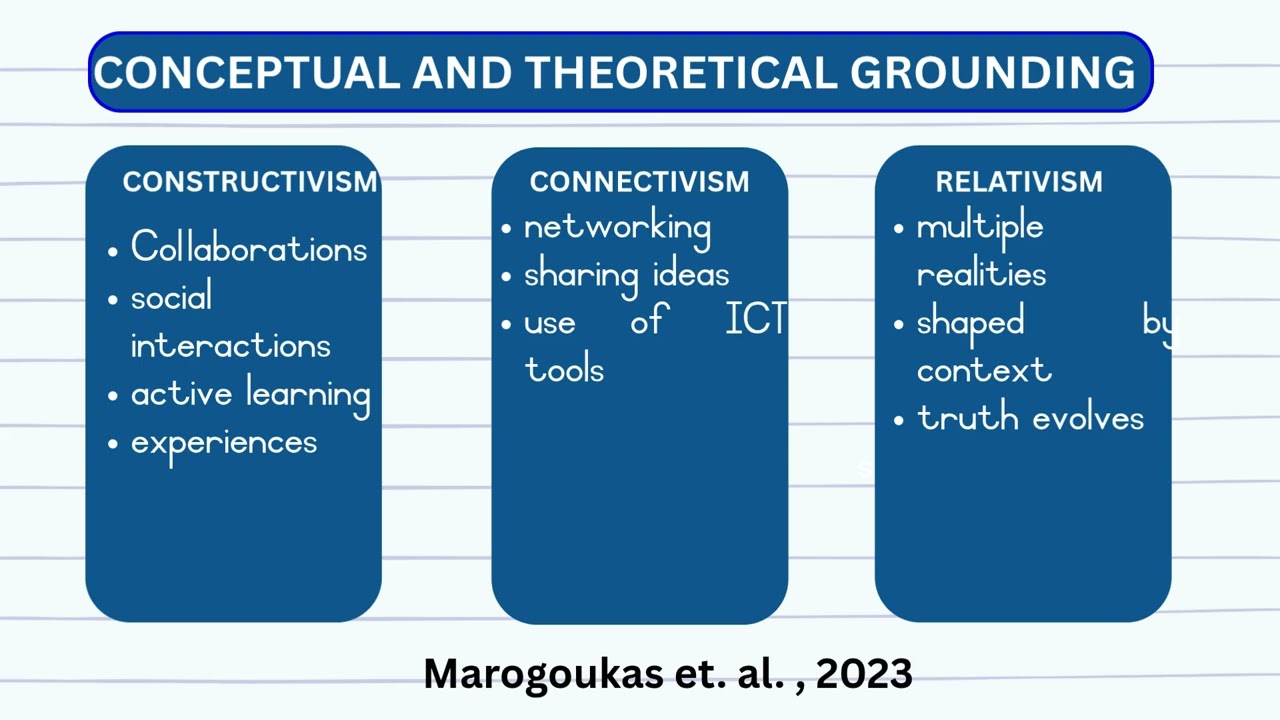 CONCEPTUAL AND THEORETICAL GROUNDING

CONSTRUCTIVISM
- Collaborations
- social interactions
- active learning
- experiences

CONNECTIVISM
- networking
- sharing ideas
- use of ICT tools

RELATIVISM
- multiple realities
- shaped by context
- truth evolves

Marogoukas et. al. , 2023